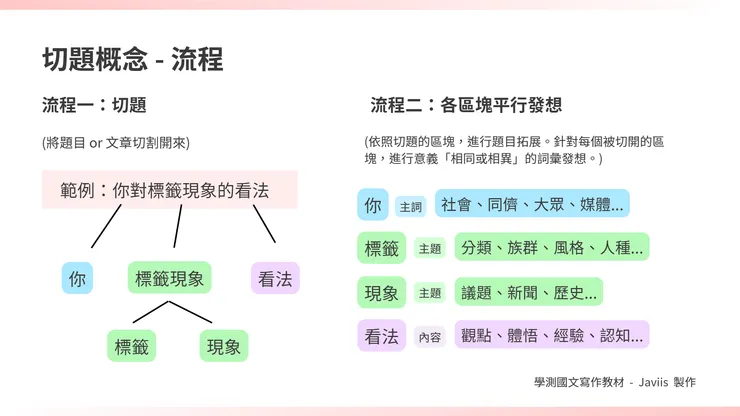 切題概念 - 流程

流程一：切題

(將題目 or 文章切割開來)

範例：你對標籤現象的看法

你

標籤現象

看法

標籤

現象

流程二：各區塊平行發想

(依照切題的區塊，進行題目拓展。針對每個被切開的區塊，進行意義「相同或相異」的詞彙發想。)

你 主詞 社會、同儕、大眾、媒體...

標籤 主題 分類、族群、風格、人種...

現象 主題 議題、新聞、歷史...

看法 內容 觀點、體悟、經驗、認知...

學測國文寫作教材 - Javiis 製作